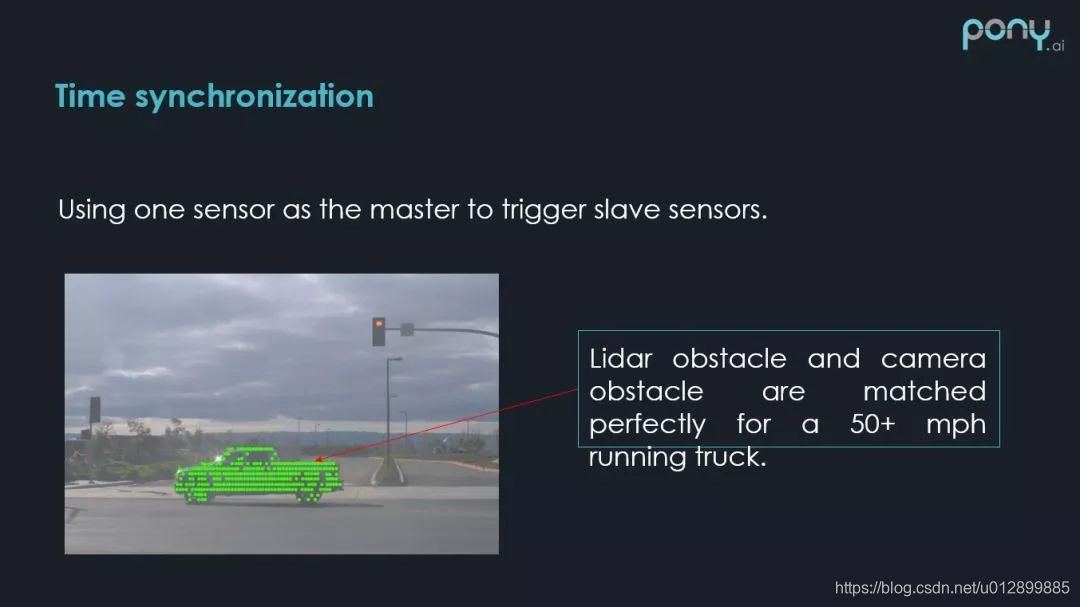 pony.ai

Time synchronization

Using one sensor as the master to trigger slave sensors.

Lidar obstacle and camera obstacle are matched perfectly for a 50+ mph running truck.

https://blog.csdn.net/u012899885